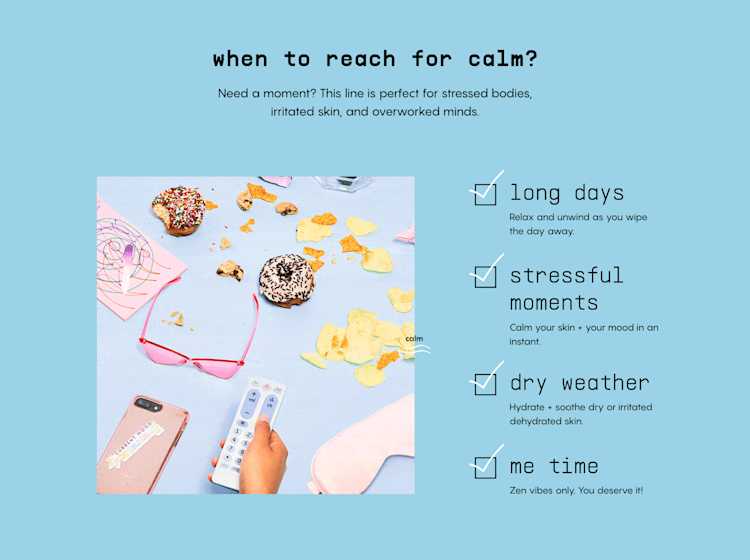 when to reach for calm?

Need a moment? This line is perfect for stressed bodies, irritated skin, and overworked minds.

calm

long days

Relax and unwind as you wipe the day away.

stressful moments

Calm your skin + your mood in an instant.

dry weather

Hydrate + soothe dry or irritated dehydrated skin.

me time

Zen vibes only. You deserve it!